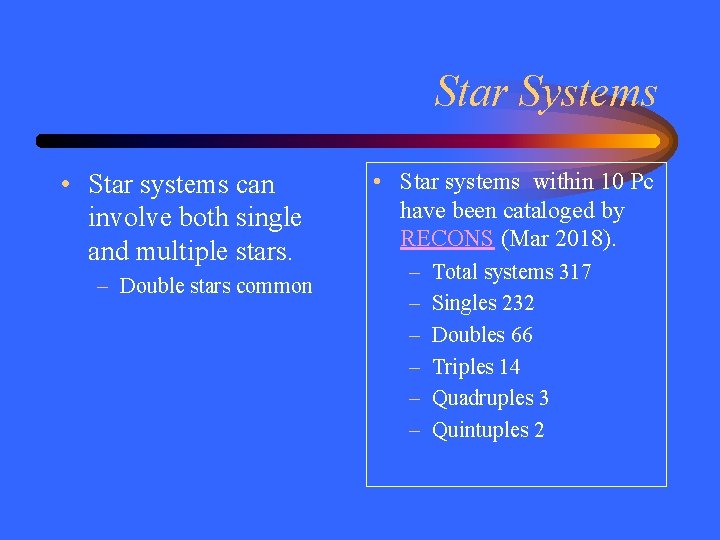 Star Systems

• Star systems can involve both single and multiple stars.
– Double stars common

• Star systems within 10 Pc have been cataloged by RECONS (Mar 2018).
– Total systems 317
– Singles 232
– Doubles 66
– Triples 14
– Quadruples 3
– Quintuples 2